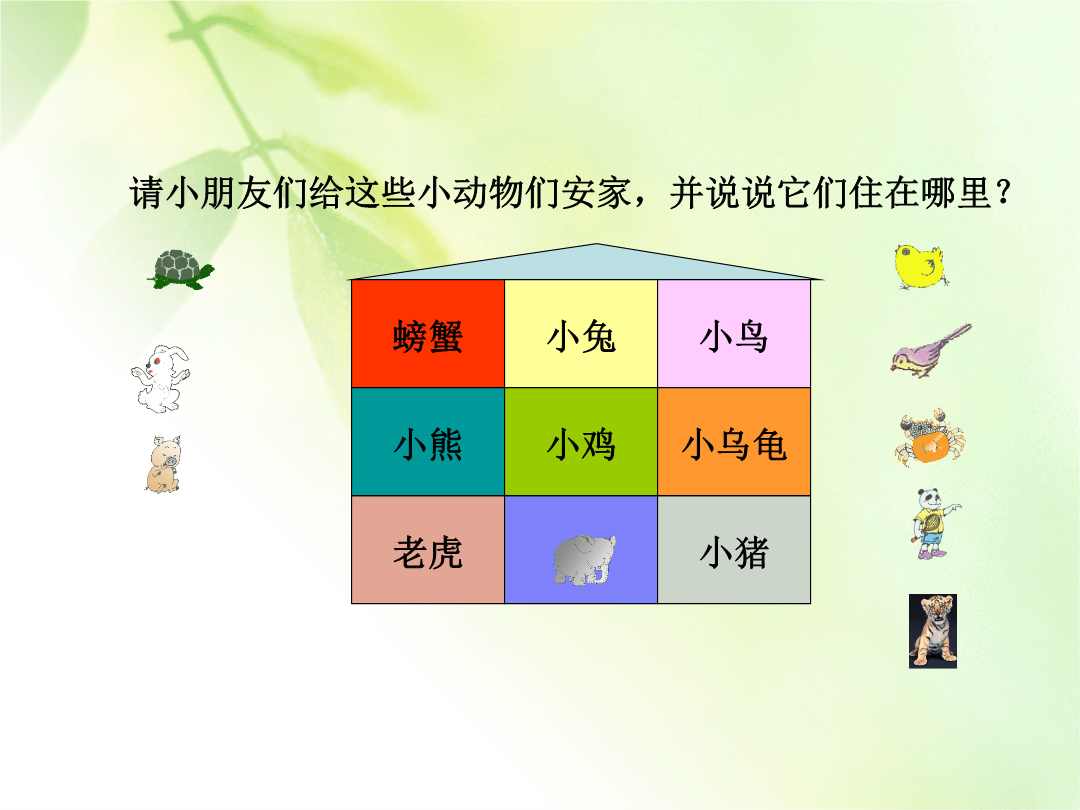 请小朋友们给这些小动物们安家，并说说它们住在哪里？

| 螃蟹 | 小兔 | 小鸟 |
|---|---|---|
| 小熊 | 小鸡 | 小乌龟 |
| 老虎 |  | 小猪 |